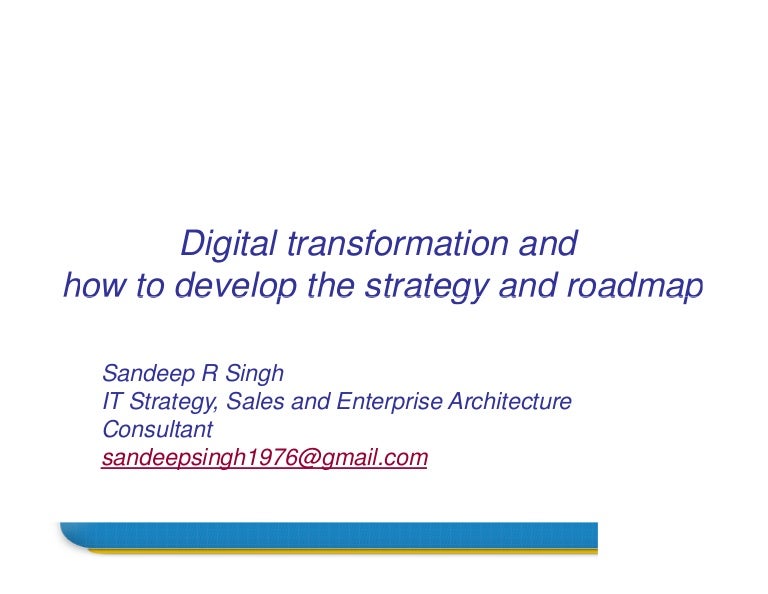 Digital transformation and
how to develop the strategy and roadmap

Sandeep R Singh
IT Strategy, Sales and Enterprise Architecture Consultant
sandeepsingh1976@gmail.com